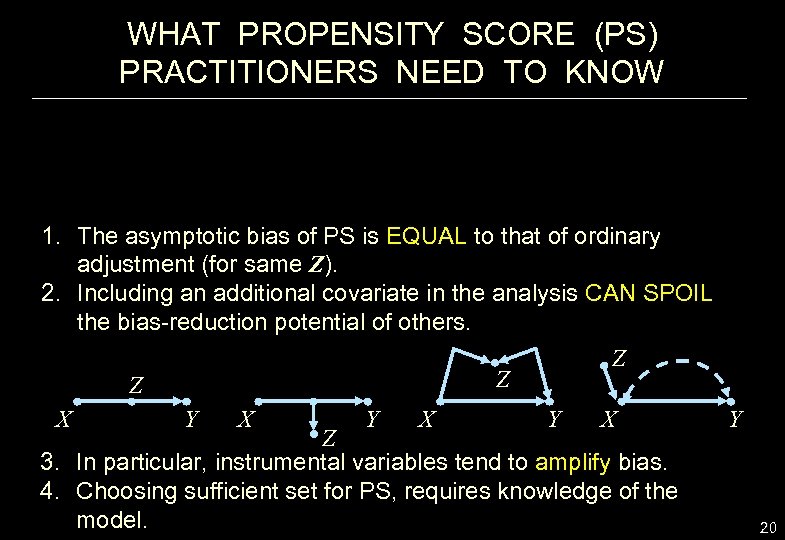 WHAT PROPENSITY SCORE (PS) PRACTITIONERS NEED TO KNOW

1. The asymptotic bias of PS is EQUAL to that of ordinary adjustment (for same $Z$).
2. Including an additional covariate in the analysis CAN SPOIL the bias-reduction potential of others.

$Z$
$X$ $Y$

$X$ $Y$
$Z$

$Z$
$X$ $Y$

$Z$
$X$ $Y$

3. In particular, instrumental variables tend to amplify bias.
4. Choosing sufficient set for PS, requires knowledge of the model.

20